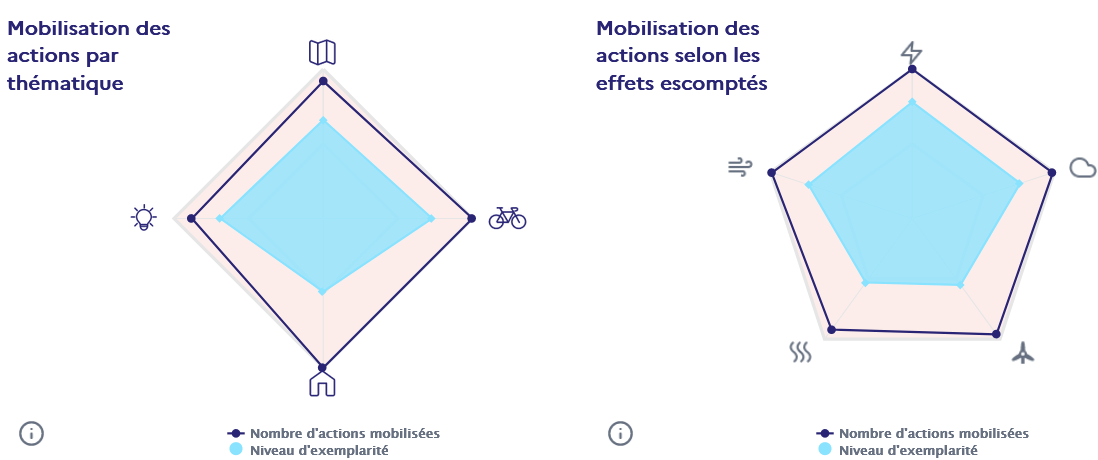 Mobilisation des actions par thématique

Nombre d'actions mobilisées
Niveau d'exemplarité

Mobilisation des actions selon les effets escomptés

Nombre d'actions mobilisées
Niveau d'exemplarité